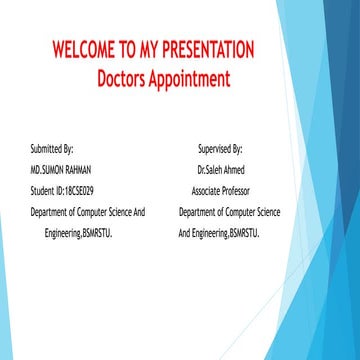 WELCOME TO MY PRESENTATION
Doctors Appointment

Submitted By:
MD.SUMON RAHMAN
Student ID:18CSE029
Department of Computer Science And Engineering,BSMRSTU.

Supervised By:
Dr.Saleh Ahmed
Associate Professor
Department of Computer Science And Engineering,BSMRSTU.